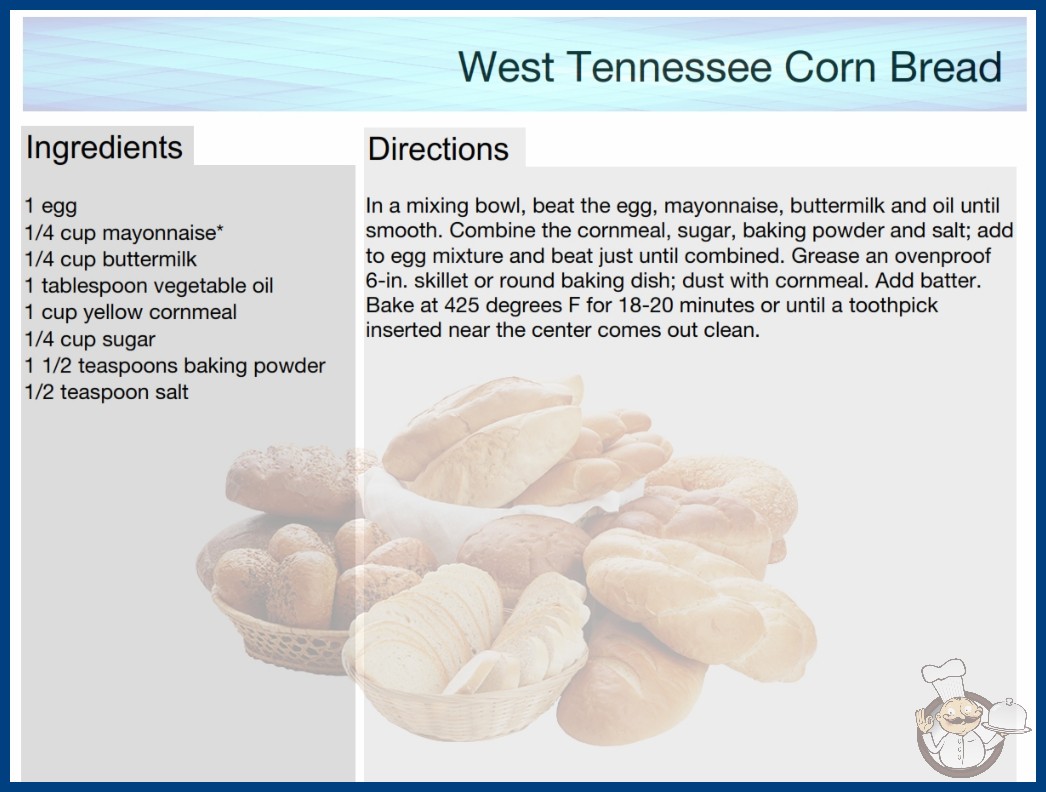 West Tennessee Corn Bread

Ingredients

1 egg
1/4 cup mayonnaise*
1/4 cup buttermilk
1 tablespoon vegetable oil
1 cup yellow cornmeal
1/4 cup sugar
1 1/2 teaspoons baking powder
1/2 teaspoon salt

Directions

In a mixing bowl, beat the egg, mayonnaise, buttermilk and oil until smooth. Combine the cornmeal, sugar, baking powder and salt; add to egg mixture and beat just until combined. Grease an ovenproof 6-in. skillet or round baking dish; dust with cornmeal. Add batter. Bake at 425 degrees F for 18-20 minutes or until a toothpick inserted near the center comes out clean.